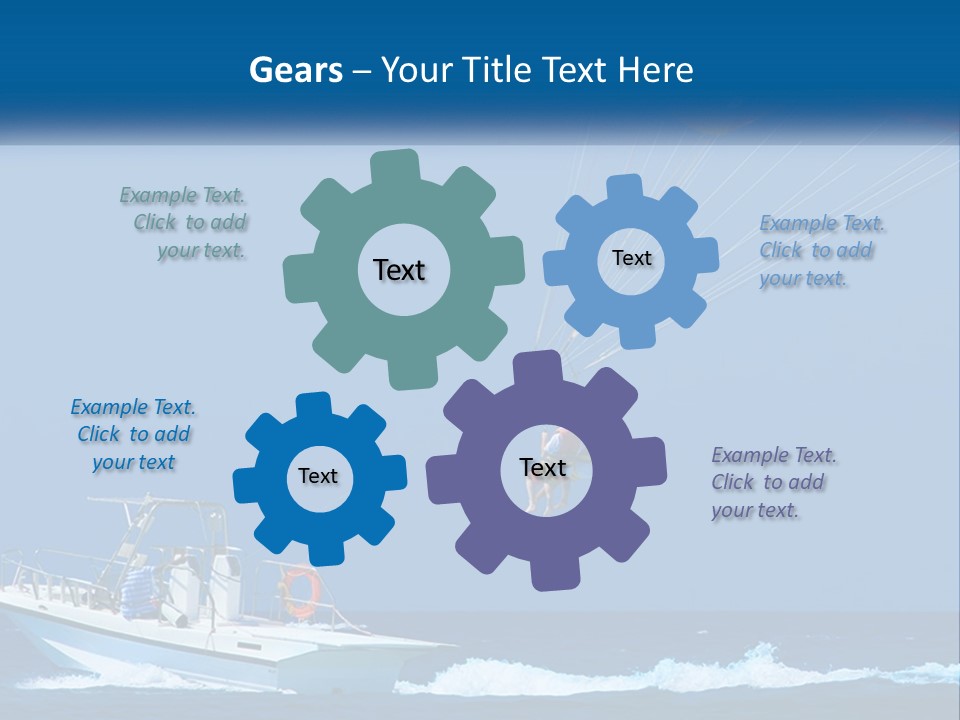 Gears – Your Title Text Here

Example Text. Click to add your text.

Text

Text

Example Text. Click to add your text.

Example Text. Click to add your text

Text

Text

Example Text. Click to add your text.